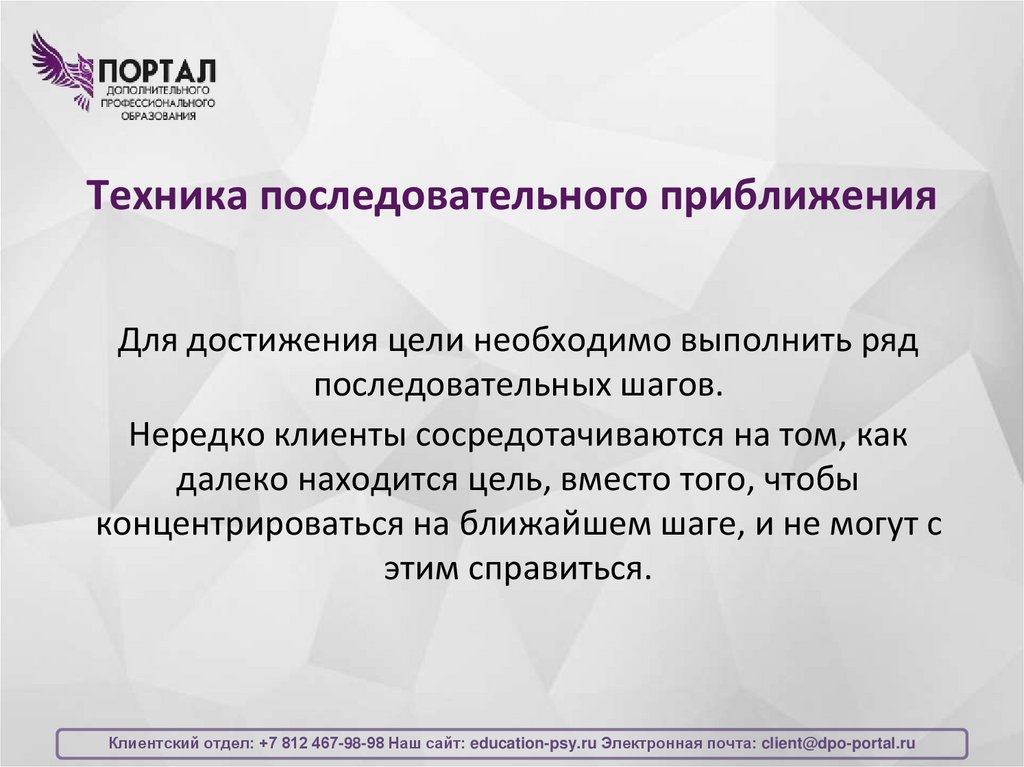 ПОРТАЛ
ДОПОЛНИТЕЛЬНОГО ПРОФЕССИОНАЛЬНОГО ОБРАЗОВАНИЯ

Техника последовательного приближения

Для достижения цели необходимо выполнить ряд последовательных шагов.

Нередко клиенты сосредотачиваются на том, как далеко находится цель, вместо того, чтобы концентрироваться на ближайшем шаге, и не могут с этим справиться.

Клиентский отдел: +7 812 467-98-98 Наш сайт: education-psy.ru Электронная почта: client@dpo-portal.ru